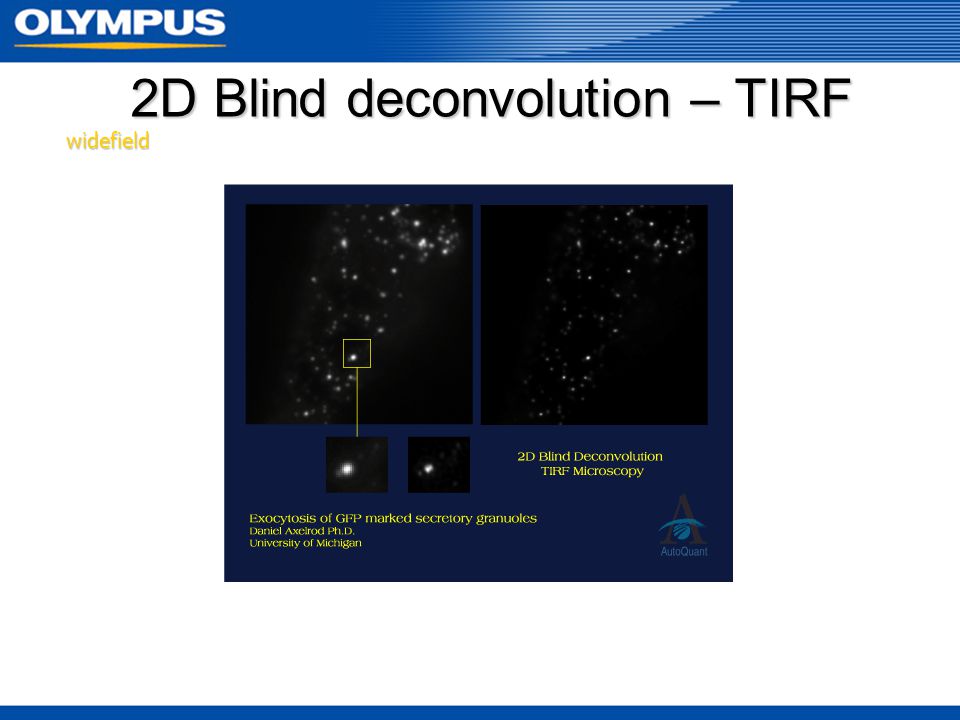 OLYMPUS

2D Blind deconvolution – TIRF

widefield

2D Blind Deconvolution
TIRF Microscopy

Exocytosis of GFP marked secretory granuoles
Daniel Axelrod Ph.D.
University of Michigan

AutoQuant